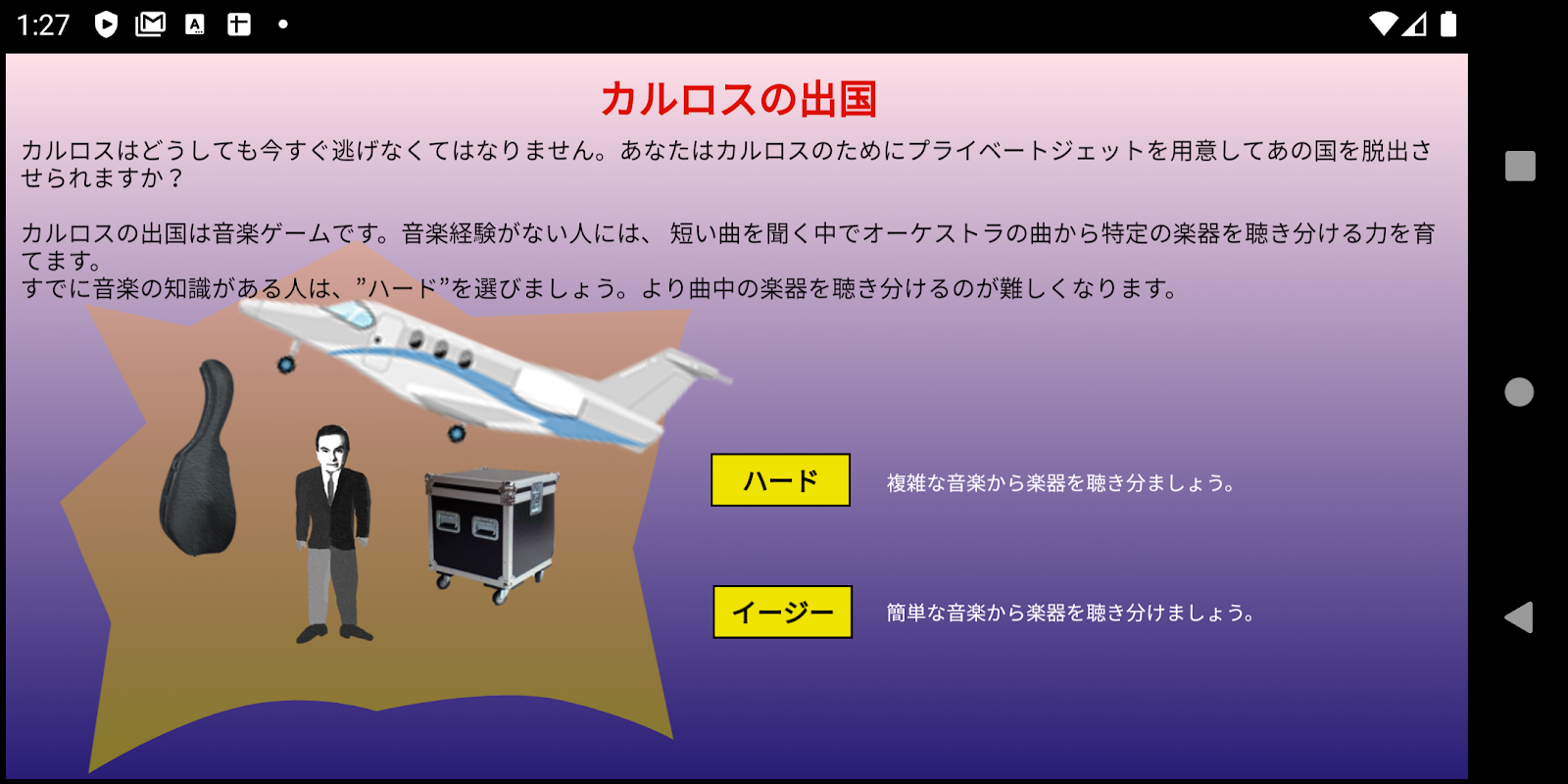 1:27

カルロスの出国

カルロスはどうしても今すぐ逃げなくてはなりません。あなたはカルロスのためにプライベートジェットを用意してあの国を脱出させられますか？

カルロスの出国は音楽ゲームです。音楽経験がない人には、 短い曲を聞く中でオーケストラの曲から特定の楽器を聴き分ける力を育てます。
すでに音楽の知識がある人は、”ハード”を選びましょう。より曲中の楽器を聴き分けるのが難しくなります。

ハード

複雑な音楽から楽器を聴き分ましょう。

イージー

簡単な音楽から楽器を聴き分けましょう。